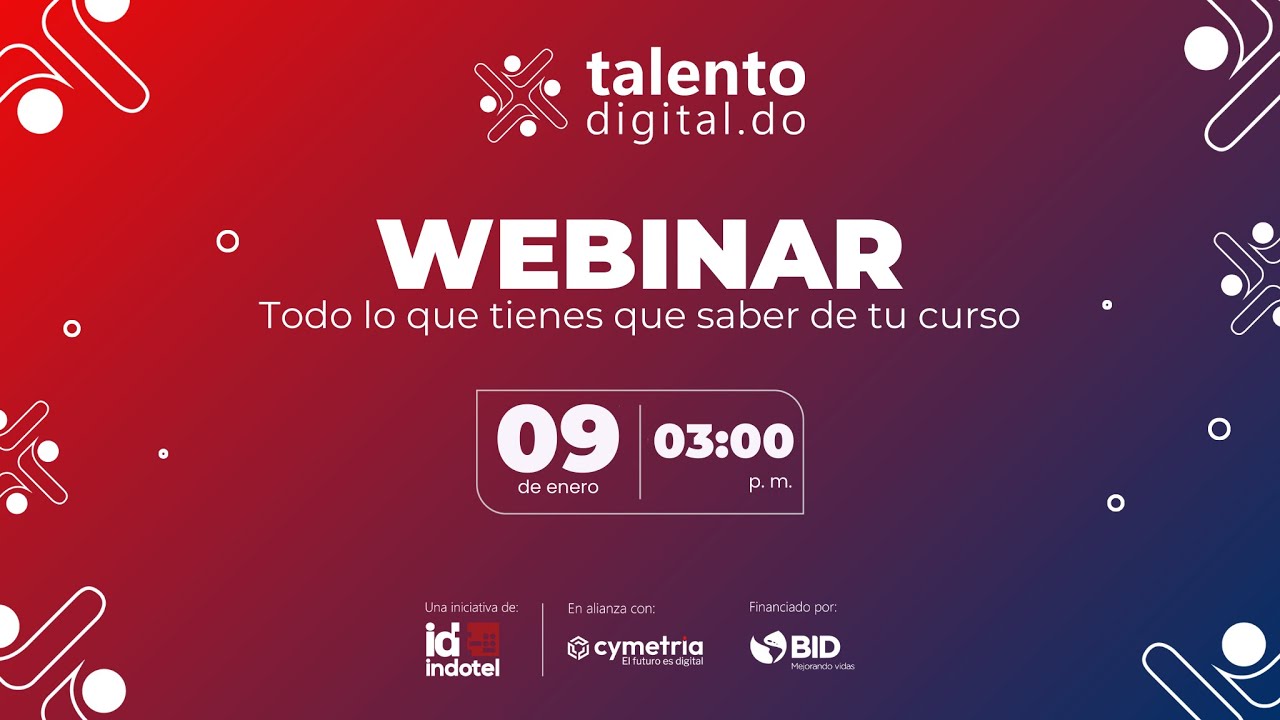 talento
digital.do

WEBINAR
Todo lo que tienes que saber de tu curso

09
de enero

03:00
p. m.

Una iniciativa de:
id
indotel

En alianza con:
cymetria
El futuro es digital

Financiado por:
BID
Mejorando vidas